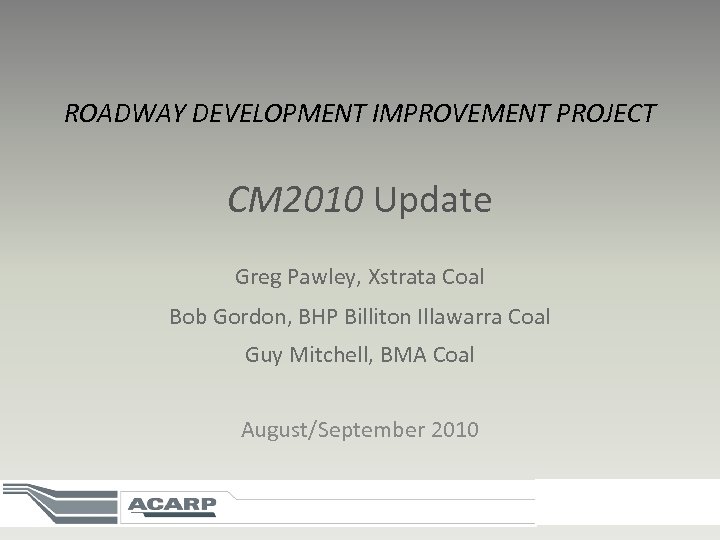 ROADWAY DEVELOPMENT IMPROVEMENT PROJECT

CM2010 Update

Greg Pawley, Xstrata Coal

Bob Gordon, BHP Billiton Illawarra Coal

Guy Mitchell, BMA Coal

August/September 2010

ACARP